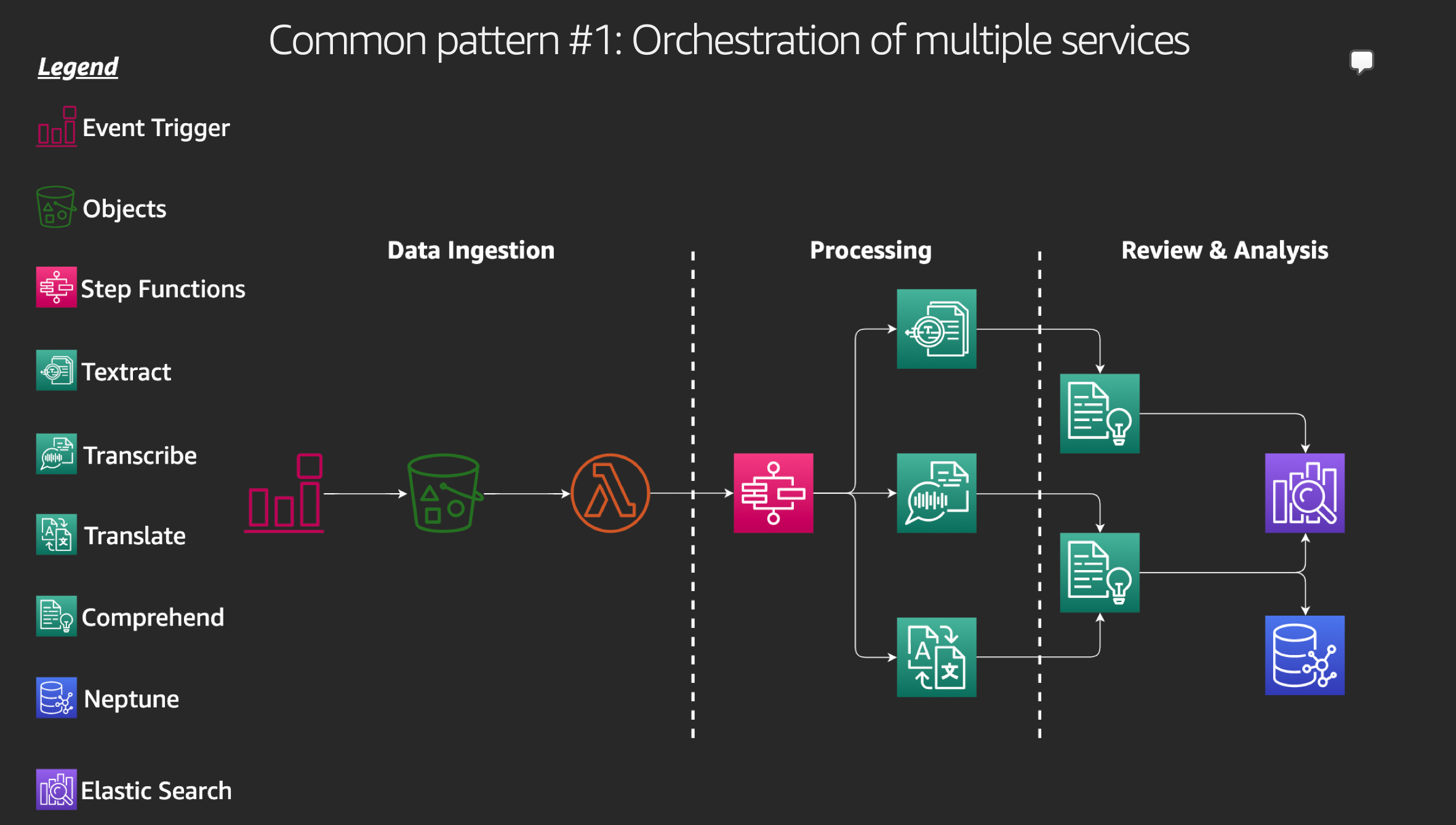 Common pattern #1: Orchestration of multiple services

Legend

Event Trigger

Objects

Step Functions

Textract

Transcribe

Translate

Comprehend

Neptune

Elastic Search

Data Ingestion

Processing

Review & Analysis